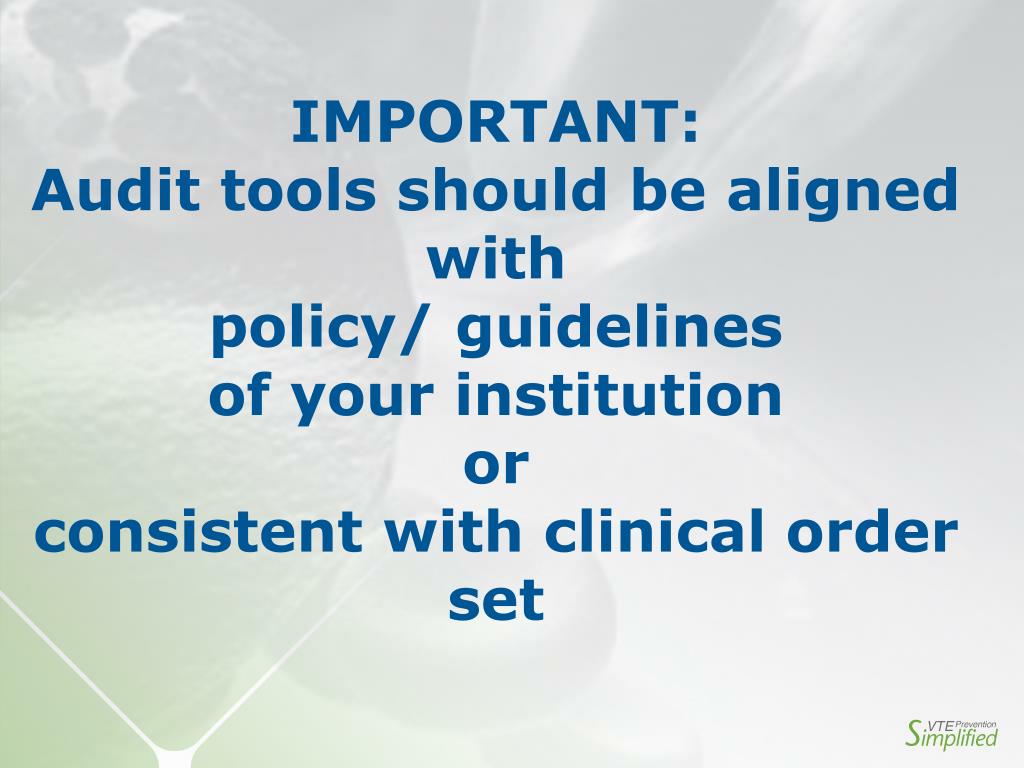 IMPORTANT:
Audit tools should be aligned with
policy/ guidelines
of your institution
or
consistent with clinical order set

VTE Prevention
Simplified